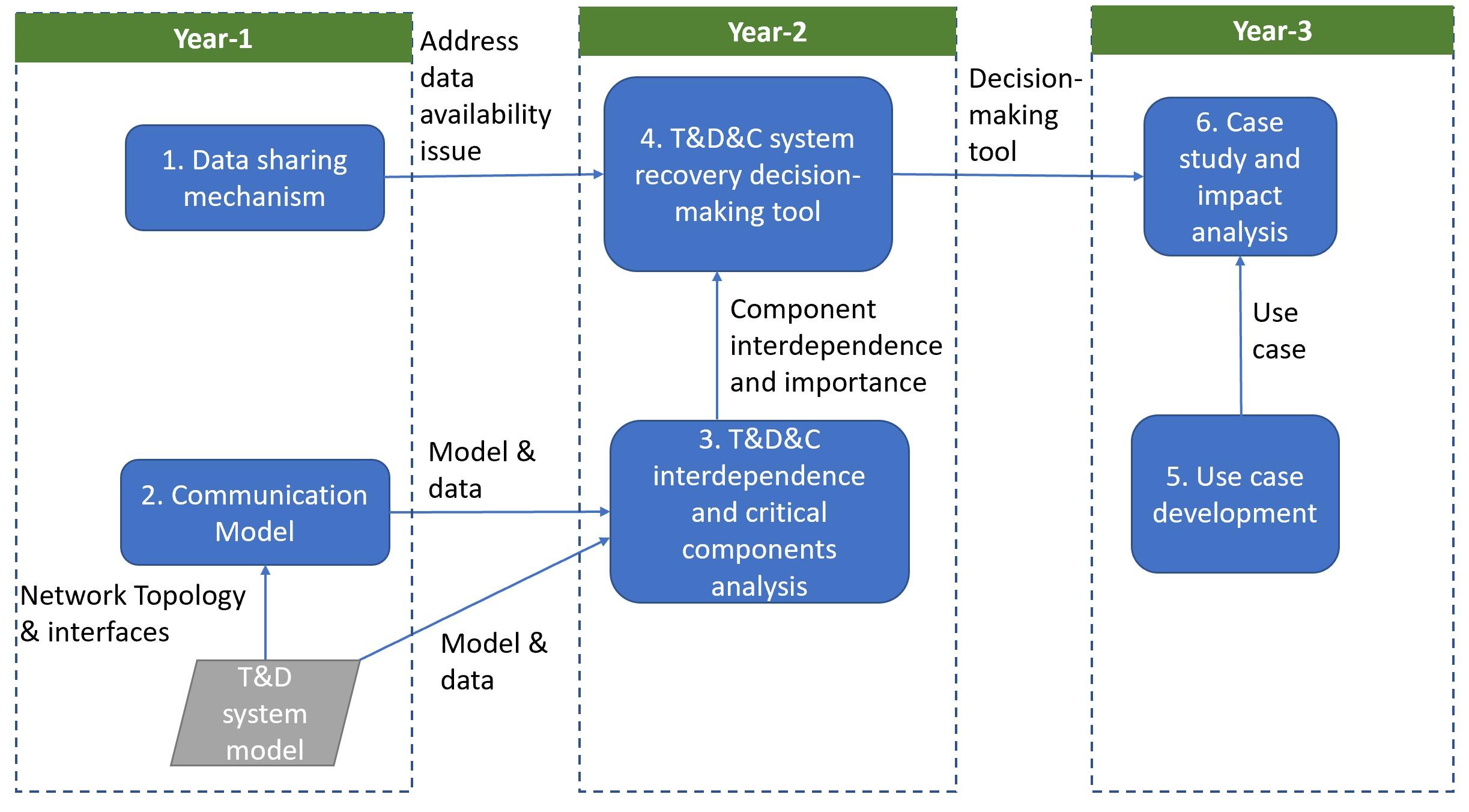 Year-1

1. Data sharing mechanism

2. Communication Model

Network Topology & interfaces

T&D system model

Address data availability issue

Model & data

Model & data

Year-2

4. T&D&C system recovery decision-making tool

Component interdependence and importance

3. T&D&C interdependence and critical components analysis

Decision-making tool

Year-3

6. Case study and impact analysis

Use case

5. Use case development